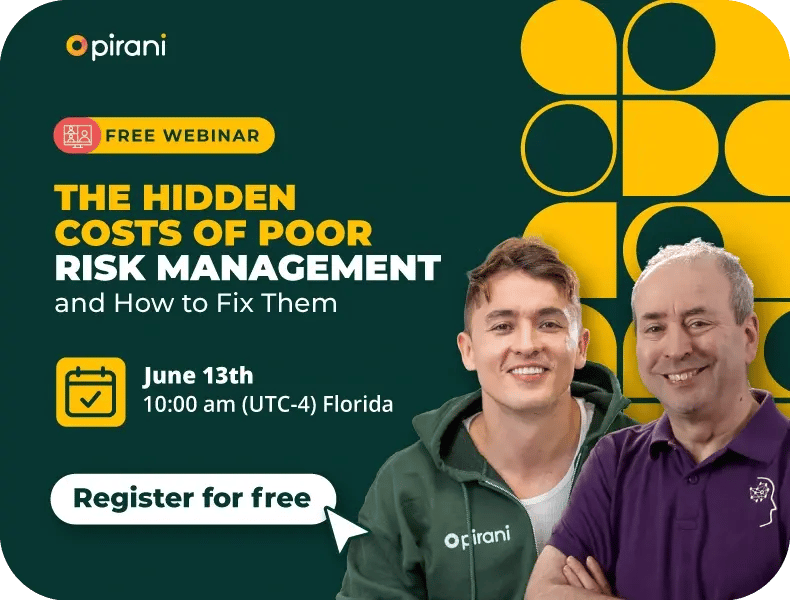 pirani

FREE WEBINAR

THE HIDDEN COSTS OF POOR RISK MANAGEMENT and How to Fix Them

June 13th
10:00 am (UTC-4) Florida

Register for free

pirani